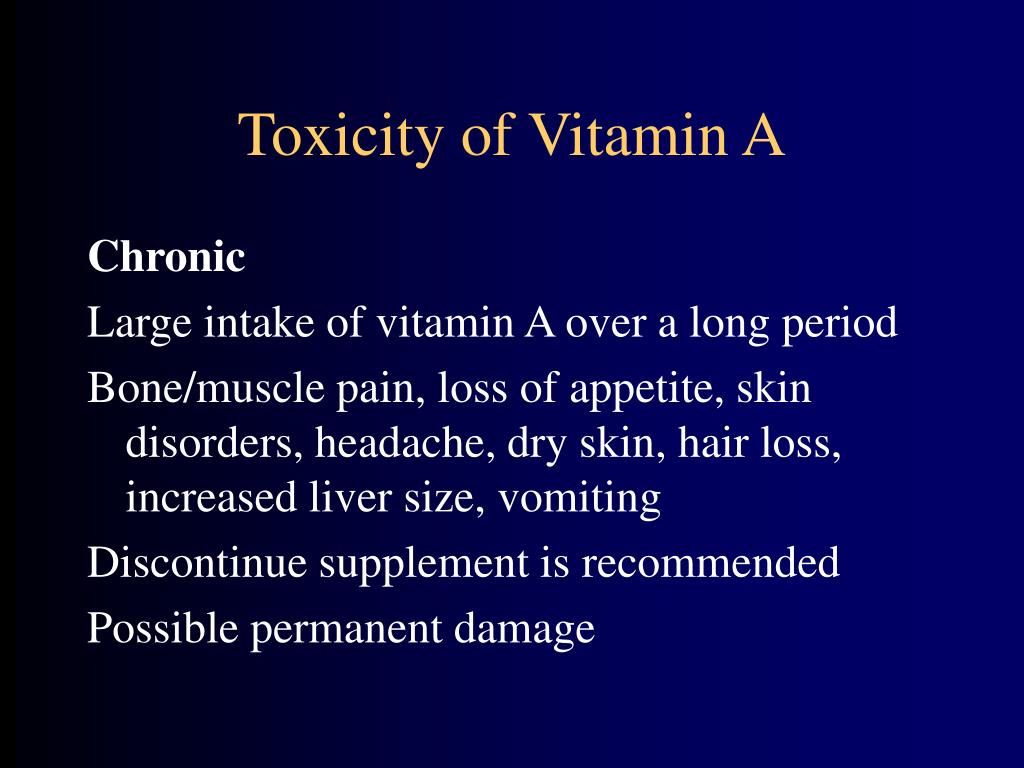 Toxicity of Vitamin A

Chronic

Large intake of vitamin A over a long period

Bone/muscle pain, loss of appetite, skin disorders, headache, dry skin, hair loss, increased liver size, vomiting

Discontinue supplement is recommended

Possible permanent damage